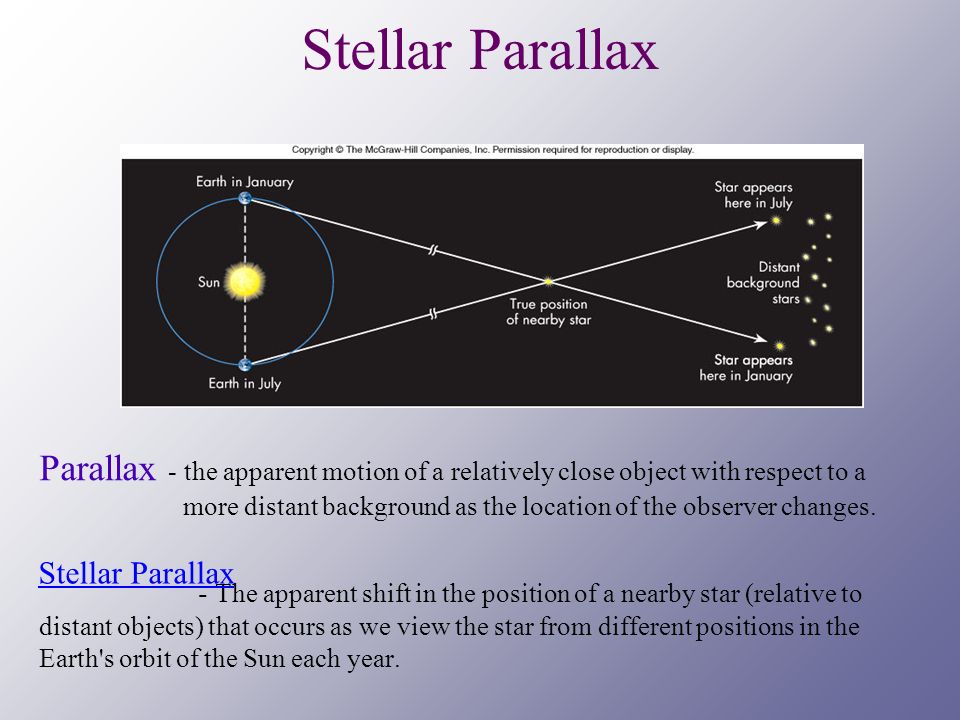 Stellar Parallax

Copyright © The McGraw-Hill Companies, Inc. Permission required for reproduction or display.

Earth in January

Sun

Earth in July

True position of nearby star

Star appears here in July

Distant background stars

Star appears here in January

Parallax - the apparent motion of a relatively close object with respect to a more distant background as the location of the observer changes.

Stellar Parallax - The apparent shift in the position of a nearby star (relative to distant objects) that occurs as we view the star from different positions in the Earth's orbit of the Sun each year.